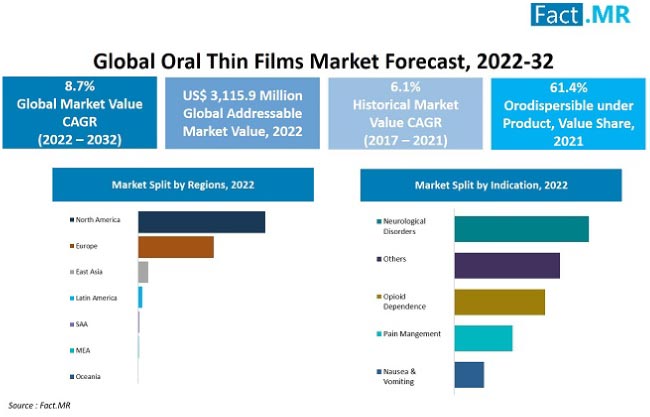 Fact.MR

Global Oral Thin Films Market Forecast, 2022-32

8.7%
Global Market Value CAGR
(2022 – 2032)

US$ 3,115.9 Million
Global Addressable Market Value, 2022

6.1%
Historical Market Value CAGR
(2017 – 2021)

61.4%
Orodispersible under Product, Value Share, 2021

Market Split by Regions, 2022

North America
Europe
East Asia
Latin America
SAA
MEA
Oceania

Market Split by Indication, 2022

Neurological Disorders
Others
Opioid Dependence
Pain Mangement
Nausea & Vomiting

Source : Fact.MR